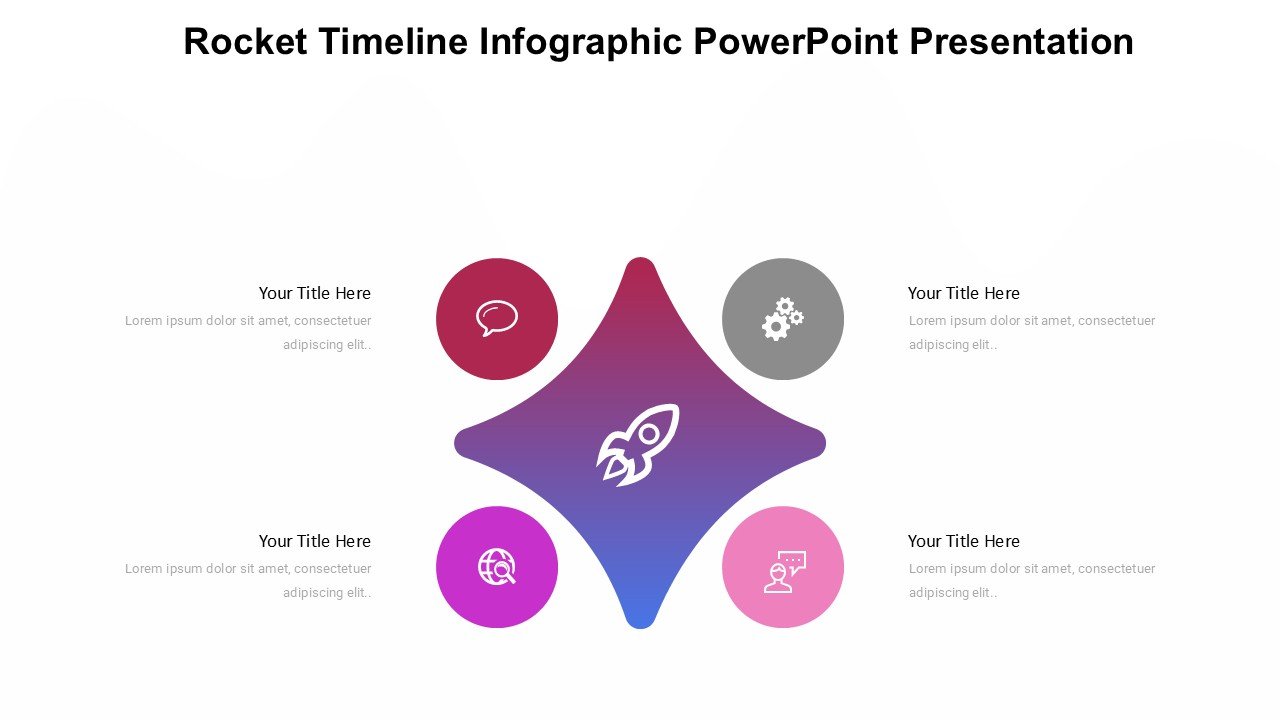 Rocket Timeline Infographic PowerPoint Presentation

Your Title Here
Lorem ipsum dolor sit amet, consectetuer adipiscing elit..

Your Title Here
Lorem ipsum dolor sit amet, consectetuer adipiscing elit..

Your Title Here
Lorem ipsum dolor sit amet, consectetuer adipiscing elit..

Your Title Here
Lorem ipsum dolor sit amet, consectetuer adipiscing elit..